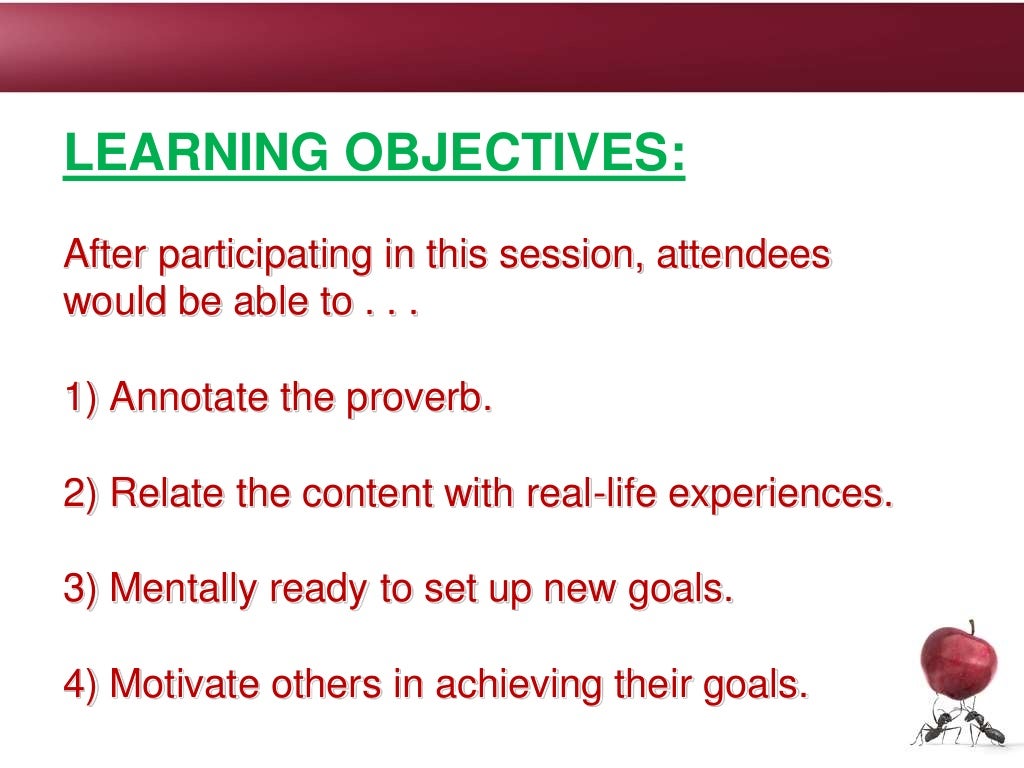 LEARNING OBJECTIVES:

After participating in this session, attendees would be able to . . .

1) Annotate the proverb.

2) Relate the content with real-life experiences.

3) Mentally ready to set up new goals.

4) Motivate others in achieving their goals.